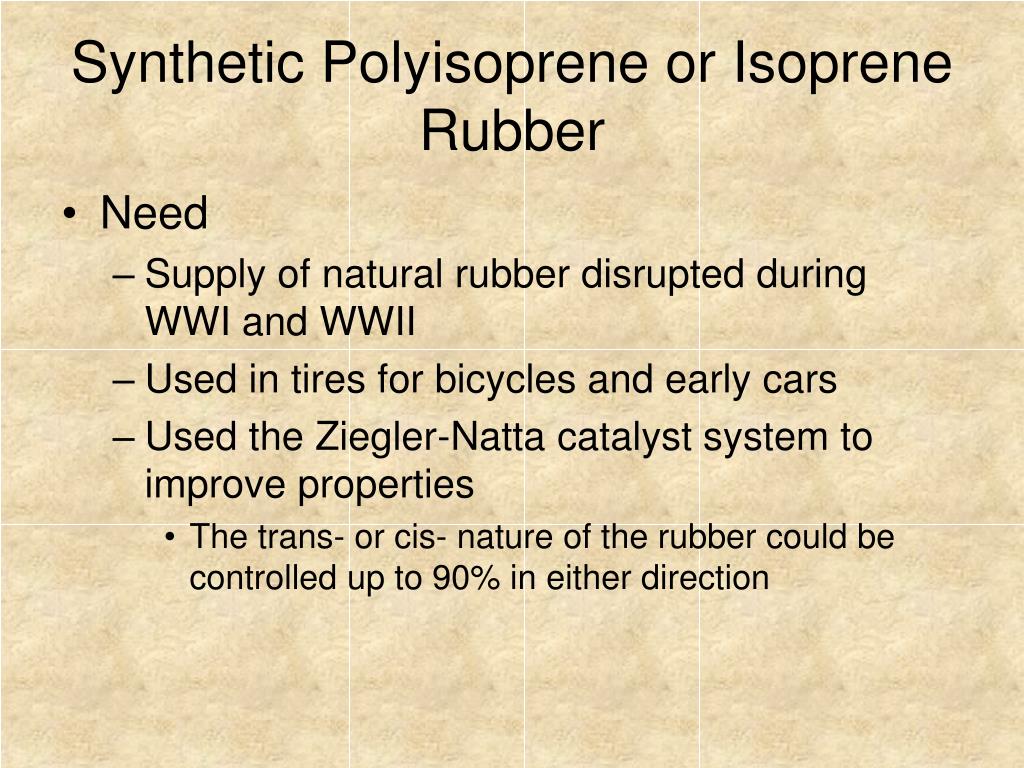 Synthetic Polyisoprene or Isoprene Rubber

• Need
– Supply of natural rubber disrupted during WWI and WWII
– Used in tires for bicycles and early cars
– Used the Ziegler-Natta catalyst system to improve properties
• The trans- or cis- nature of the rubber could be controlled up to 90% in either direction